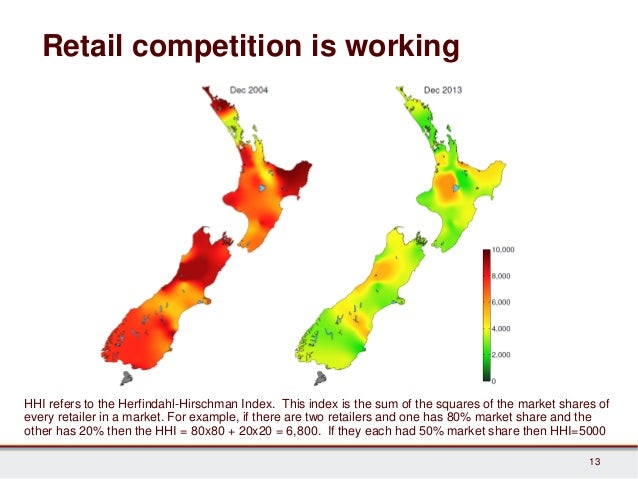 Retail competition is working

Dec 2004

Dec 2013

10,000
8,000
6,000
4,000
2,000
0

HHI refers to the Herfindahl-Hirschman Index. This index is the sum of the squares of the market shares of every retailer in a market. For example, if there are two retailers and one has 80% market share and the other has 20% then the HHI = 80x80 + 20x20 = 6,800. If they each had 50% market share then HHI=5000

13